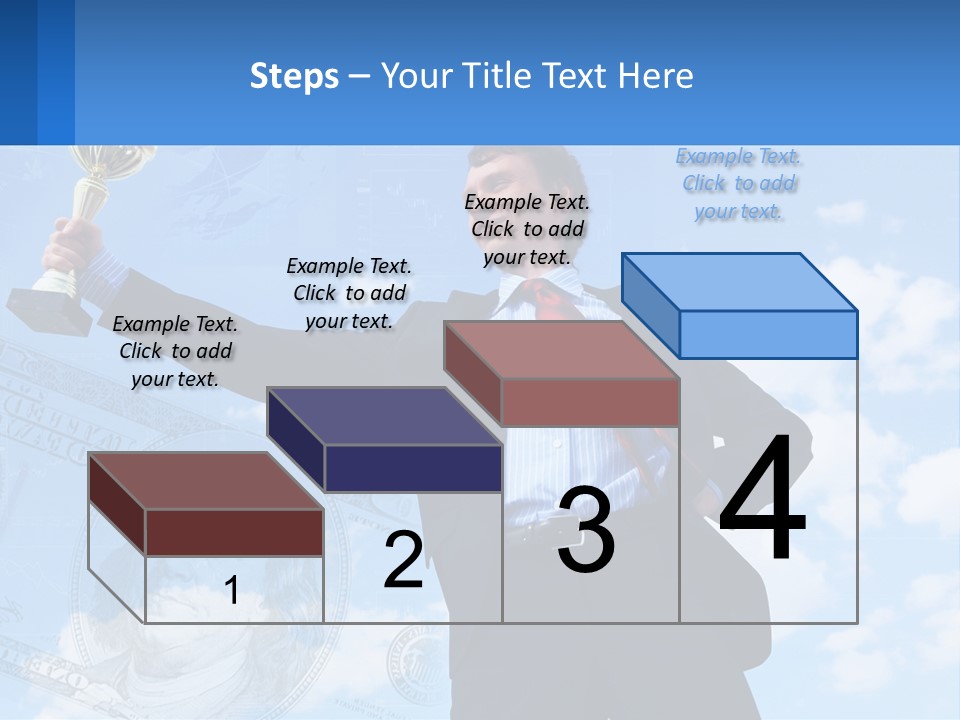 Steps – Your Title Text Here

Example Text. Click to add your text.

Example Text. Click to add your text.

Example Text. Click to add your text.

Example Text. Click to add your text.

1

2

3

4